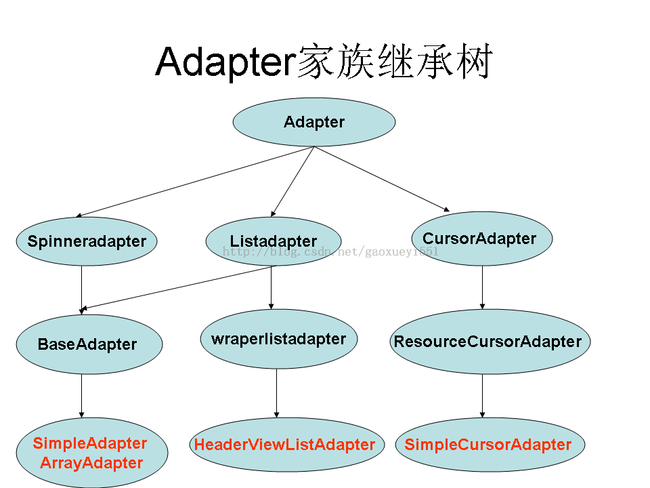 Adapter家族继承树

Adapter

Spinneradapter

Listadapter

CursorAdapter

http://blog.csdn.net/gaoxuey1551

BaseAdapter

wraperlistadapter

ResourceCursorAdapter

SimpleAdapter
ArrayAdapter

HeaderViewListAdapter

SimpleCursorAdapter